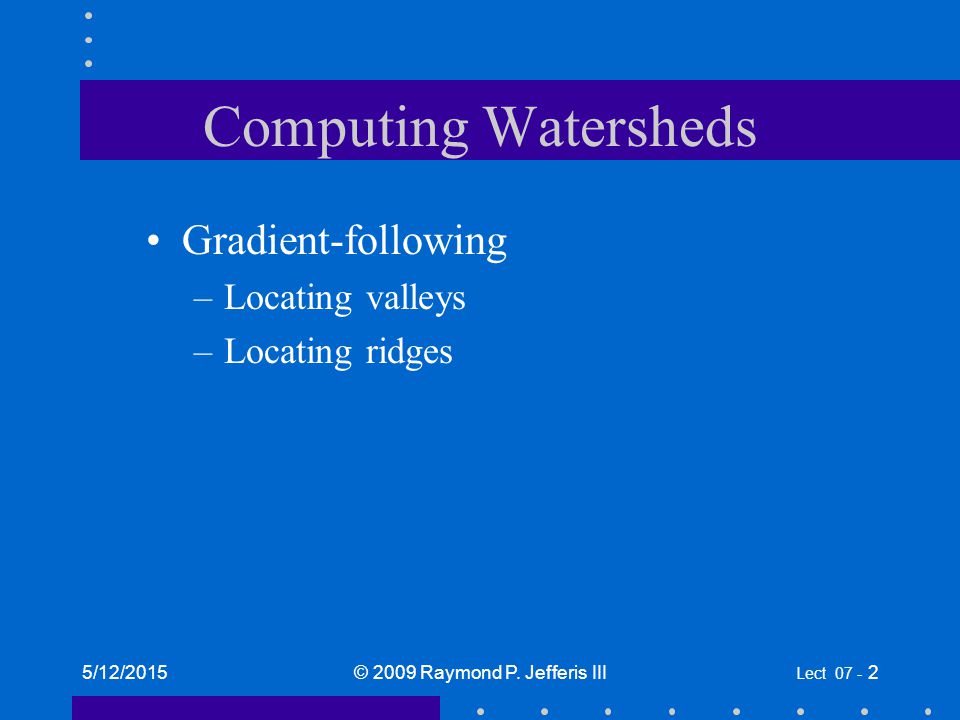 Computing Watersheds

• Gradient-following
– Locating valleys
– Locating ridges

5/12/2015

© 2009 Raymond P. Jefferis III

Lect 07 - 2